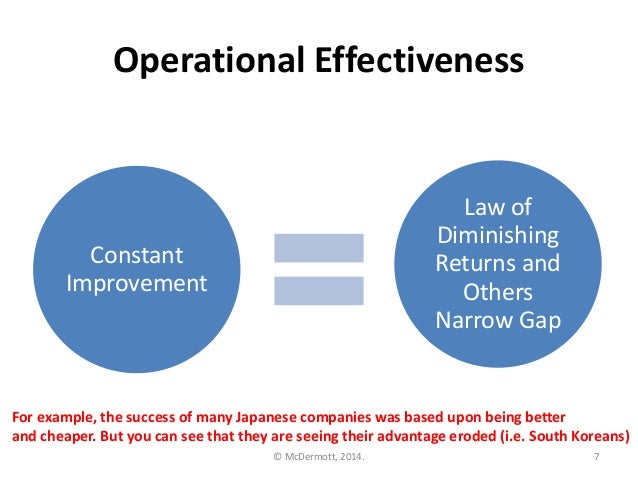 Operational Effectiveness

Constant Improvement

Law of Diminishing Returns and Others Narrow Gap

For example, the success of many Japanese companies was based upon being better and cheaper. But you can see that they are seeing their advantage eroded (i.e. South Koreans)

© McDermott, 2014.

7